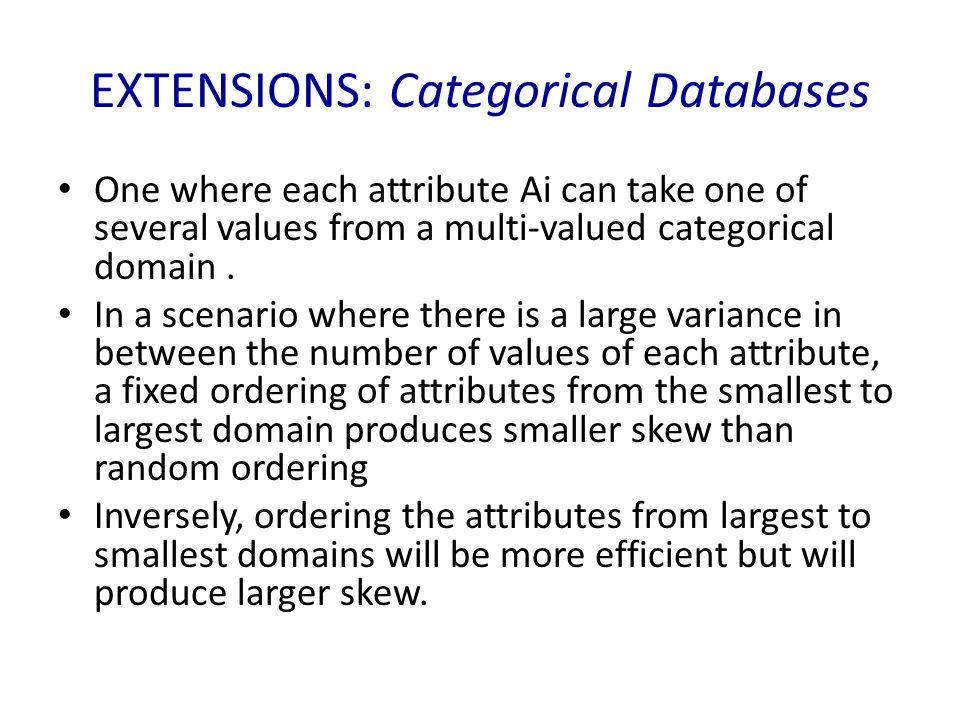 EXTENSIONS: Categorical Databases

• One where each attribute Ai can take one of several values from a multi-valued categorical domain .
• In a scenario where there is a large variance in between the number of values of each attribute, a fixed ordering of attributes from the smallest to largest domain produces smaller skew than random ordering
• Inversely, ordering the attributes from largest to smallest domains will be more efficient but will produce larger skew.